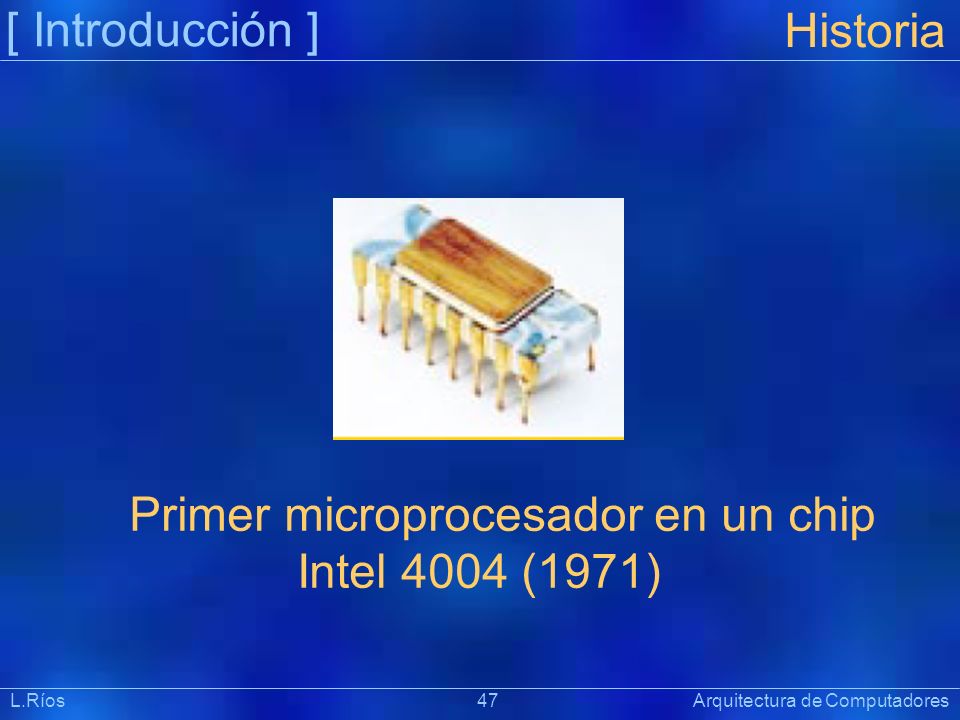 [ Introducción ]

Historia

Primer microprocesador en un chip
Intel 4004 (1971)

L.Ríos

47

Arquitectura de Computadores